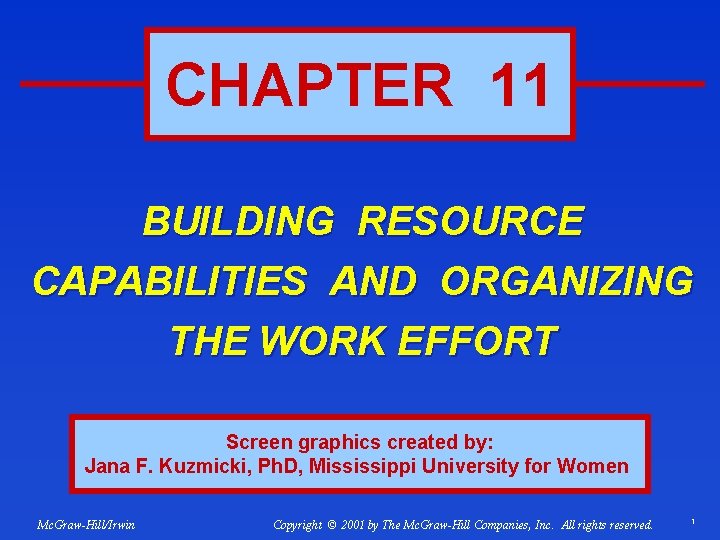 CHAPTER 11

BUILDING RESOURCE CAPABILITIES AND ORGANIZING THE WORK EFFORT

Screen graphics created by:
Jana F. Kuzmicki, PhD, Mississippi University for Women

McGraw-Hill/Irwin

Copyright © 2001 by The McGraw-Hill Companies, Inc. All rights reserved.

1